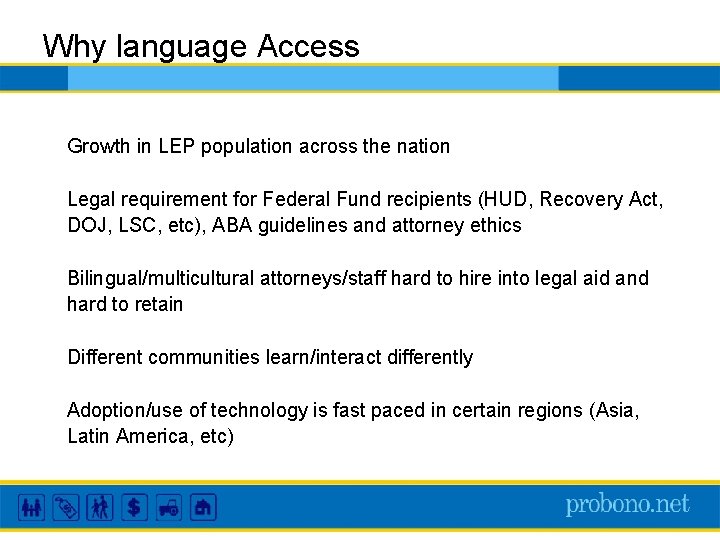 Why language Access

Growth in LEP population across the nation

Legal requirement for Federal Fund recipients (HUD, Recovery Act, DOJ, LSC, etc), ABA guidelines and attorney ethics

Bilingual/multicultural attorneys/staff hard to hire into legal aid and hard to retain

Different communities learn/interact differently

Adoption/use of technology is fast paced in certain regions (Asia, Latin America, etc)

$

probono.net